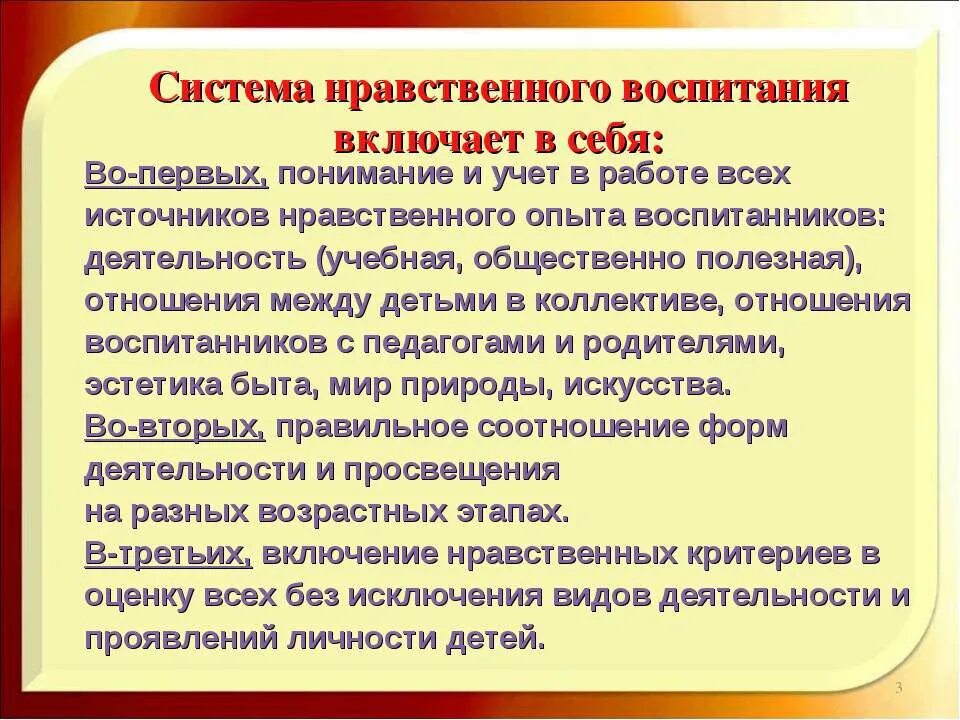 Система нравственного воспитания включает в себя:

Во-первых, понимание и учет в работе всех источников нравственного опыта воспитанников: деятельность (учебная, общественно полезная), отношения между детьми в коллективе, отношения воспитанников с педагогами и родителями, эстетика быта, мир природы, искусства.
Во-вторых, правильное соотношение форм деятельности и просвещения на разных возрастных этапах.
В-третьих, включение нравственных критериев в оценку всех без исключения видов деятельности и проявлений личности детей.

3